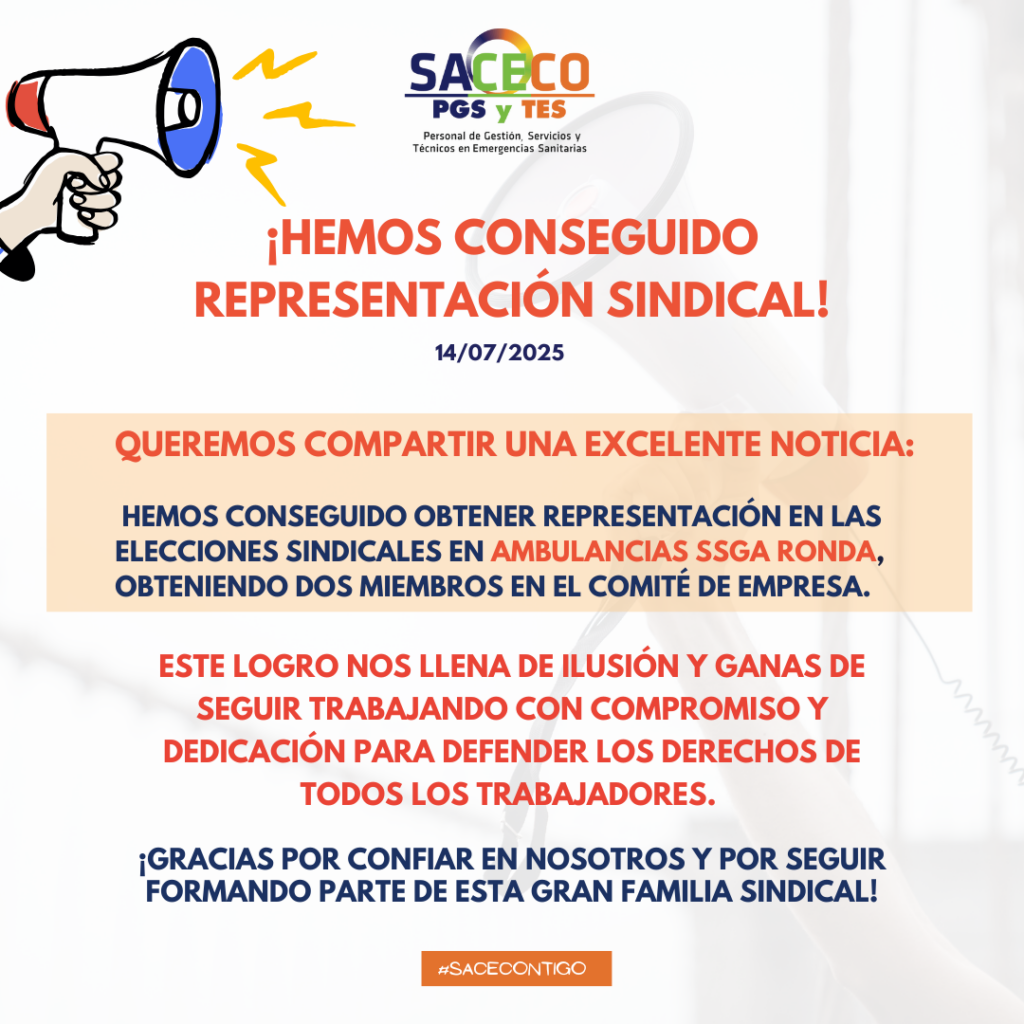 SACECO
PGS y TES
Personal de Gestión, Servicios y Técnicos en Emergencias Sanitarias

¡HEMOS CONSEGUIDO REPRESENTACIÓN SINDICAL!

14/07/2025

QUEREMOS COMPARTIR UNA EXCELENTE NOTICIA:

HEMOS CONSEGUIDO OBTENER REPRESENTACIÓN EN LAS ELECCIONES SINDICALES EN AMBULANCIAS SSGA RONDA, OBTENIENDO DOS MIEMBROS EN EL COMITÉ DE EMPRESA.

ESTE LOGRO NOS LLENA DE ILUSIÓN Y GANAS DE SEGUIR TRABAJANDO CON COMPROMISO Y DEDICACIÓN PARA DEFENDER LOS DERECHOS DE TODOS LOS TRABAJADORES.

¡GRACIAS POR CONFIAR EN NOSOTROS Y POR SEGUIR FORMANDO PARTE DE ESTA GRAN FAMILIA SINDICAL!

#SACECONTIGO